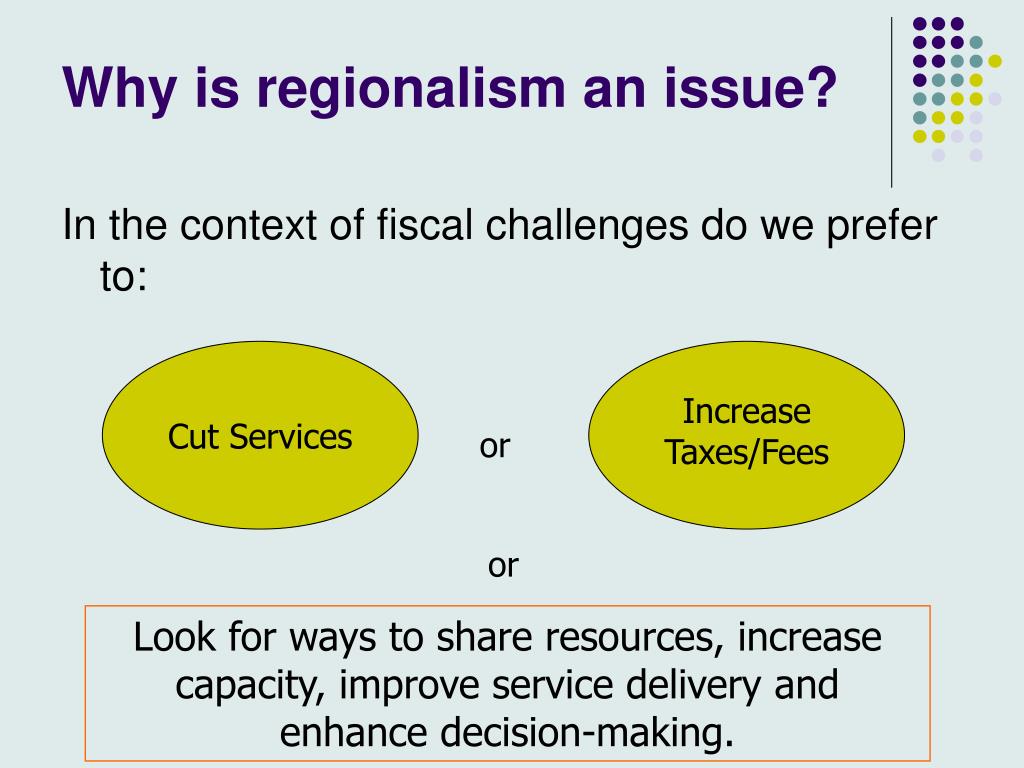 Why is regionalism an issue?

In the context of fiscal challenges do we prefer to:

Cut Services

or

Increase Taxes/Fees

or

Look for ways to share resources, increase capacity, improve service delivery and enhance decision-making.